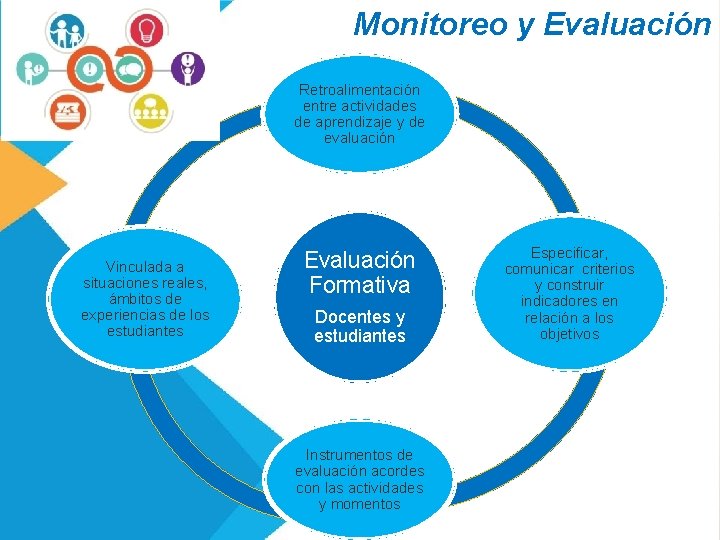 Monitoreo y Evaluación

Retroalimentación entre actividades de aprendizaje y de evaluación

Vinculada a situaciones reales, ámbitos de experiencias de los estudiantes

Evaluación Formativa

Docentes y estudiantes

Especificar, comunicar criterios y construir indicadores en relación a los objetivos

Instrumentos de evaluación acordes con las actividades y momentos